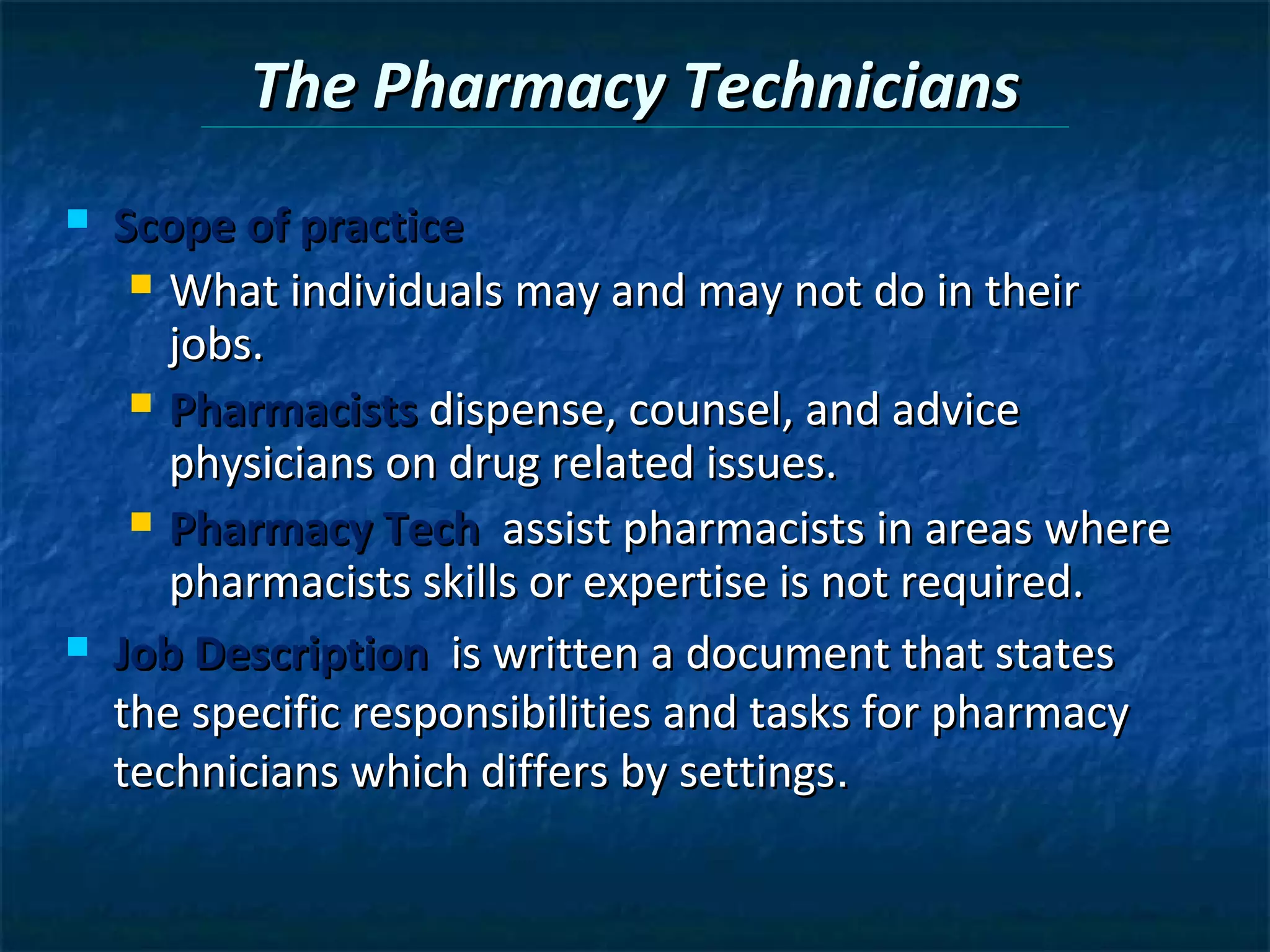 The Pharmacy Technicians

Scope of practice

What individuals may and may not do in their jobs.

Pharmacists dispense, counsel, and advice physicians on drug related issues.

Pharmacy Tech assist pharmacists in areas where pharmacists skills or expertise is not required.

Job Description is written a document that states the specific responsibilities and tasks for pharmacy technicians which differs by settings.